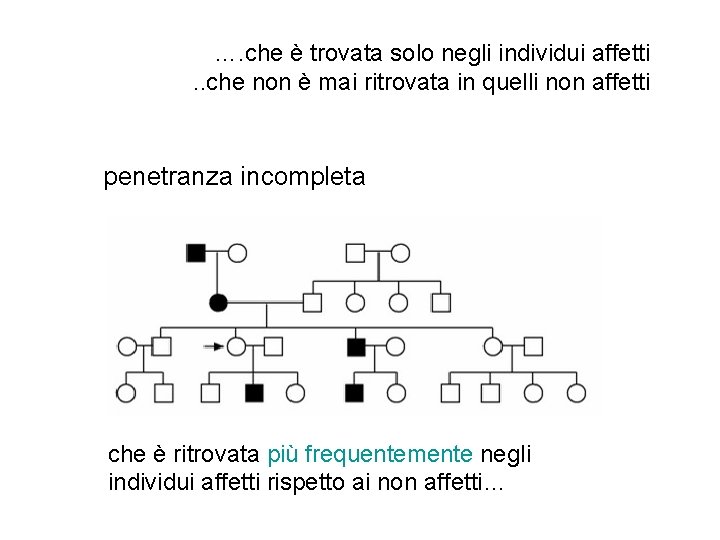 ….che è trovata solo negli individui affetti
..che non è mai ritrovata in quelli non affetti

penetranza incompleta

che è ritrovata più frequentemente negli individui affetti rispetto ai non affetti…